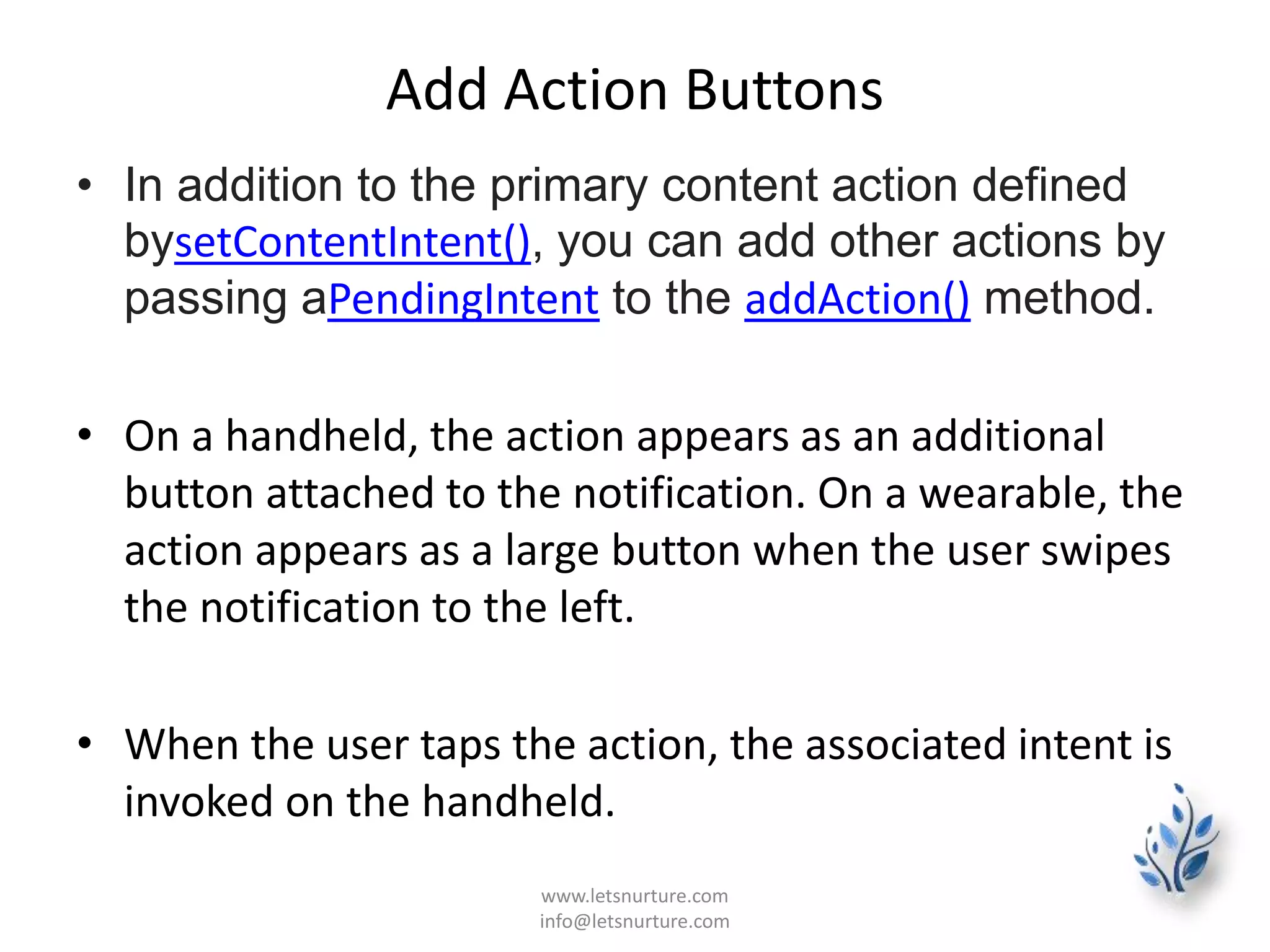 Add Action Buttons

• In addition to the primary content action defined bysetContentIntent(), you can add other actions by passing aPendingIntent to the addAction() method.

• On a handheld, the action appears as an additional button attached to the notification. On a wearable, the action appears as a large button when the user swipes the notification to the left.

• When the user taps the action, the associated intent is invoked on the handheld.

www.letsnurture.com
info@letsnurture.com